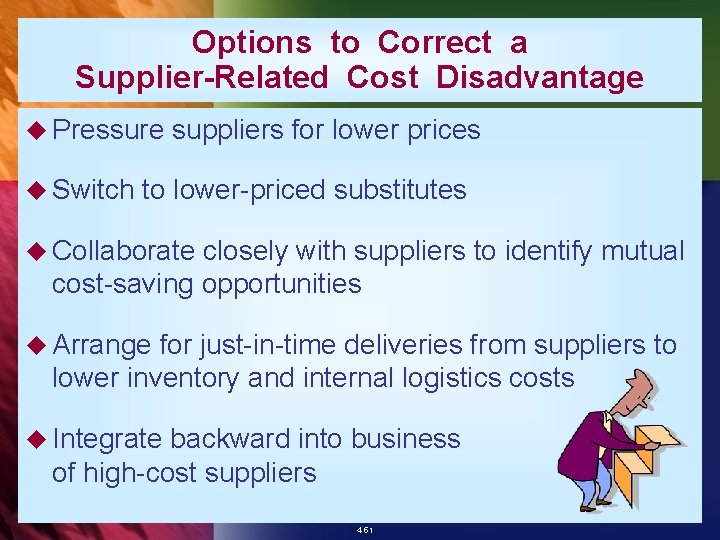 Options to Correct a Supplier-Related Cost Disadvantage

◆ Pressure suppliers for lower prices

◆ Switch to lower-priced substitutes

◆ Collaborate closely with suppliers to identify mutual cost-saving opportunities

◆ Arrange for just-in-time deliveries from suppliers to lower inventory and internal logistics costs

◆ Integrate backward into business of high-cost suppliers

4-61